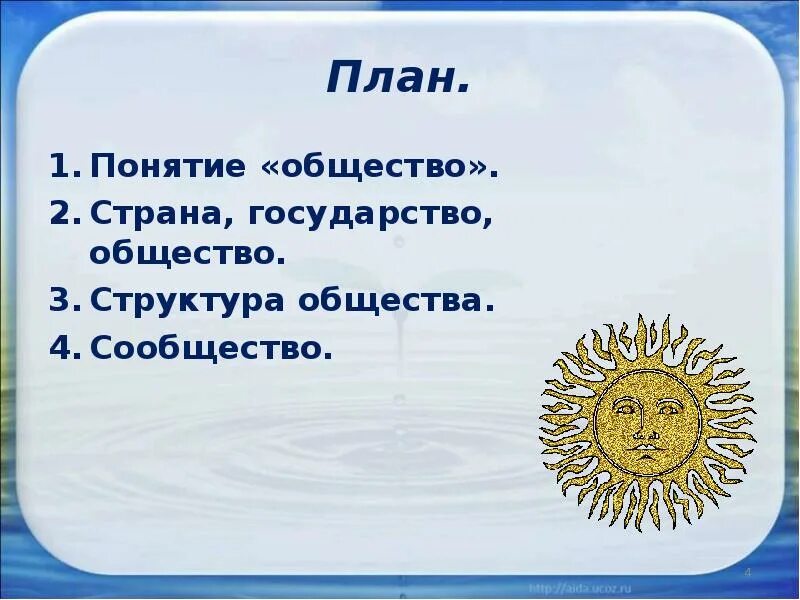 План.

1. Понятие «общество».
2. Страна, государство, общество.
3. Структура общества.
4. Сообщество.

4

http://aida.ucoz.ru